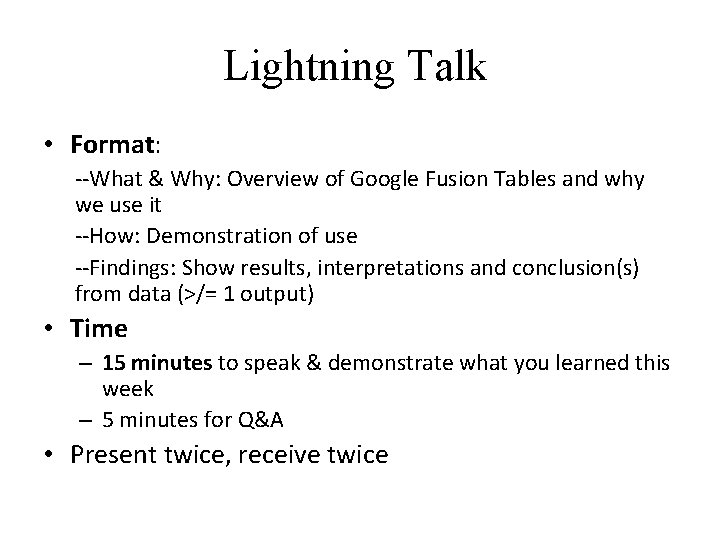 Lightning Talk

• Format:

--What & Why: Overview of Google Fusion Tables and why we use it

--How: Demonstration of use

--Findings: Show results, interpretations and conclusion(s) from data (>/= 1 output)

• Time

– 15 minutes to speak & demonstrate what you learned this week

– 5 minutes for Q&A

• Present twice, receive twice